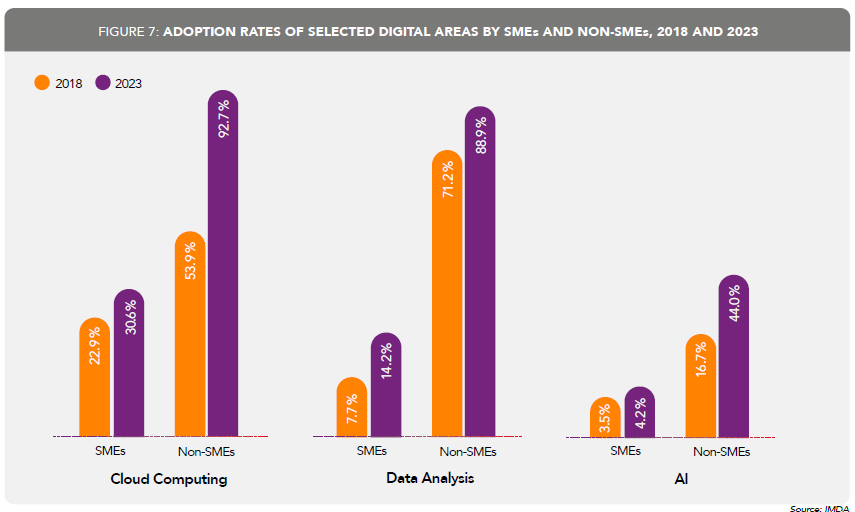 FIGURE 7: ADOPTION RATES OF SELECTED DIGITAL AREAS BY SMEs AND NON-SMEs, 2018 AND 2023

2018 2023

22.9%
30.6%
53.9%
92.7%
SMEs
Non-SMEs
Cloud Computing

7.7%
14.2%
71.2%
88.9%
SMEs
Non-SMEs
Data Analysis

3.5%
4.2%
16.7%
44.0%
SMEs
Non-SMEs
AI

Source: IMDA